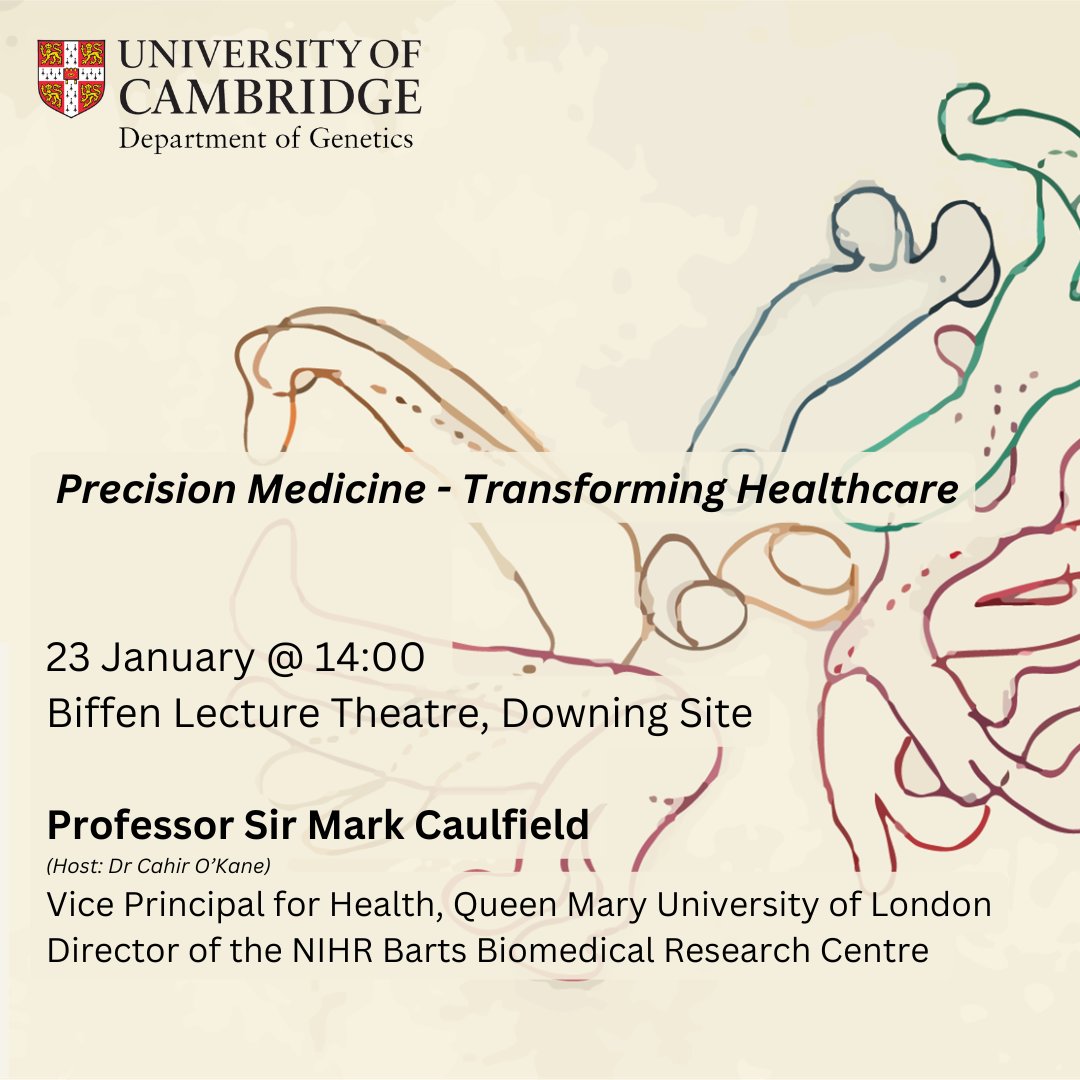 UNIVERSITY OF CAMBRIDGE
Department of Genetics

Precision Medicine - Transforming Healthcare

23 January @ 14:00
Biffen Lecture Theatre, Downing Site

Professor Sir Mark Caulfield
(Host: Dr Cahir O'Kane)
Vice Principal for Health, Queen Mary University of London
Director of the NIHR Barts Biomedical Research Centre